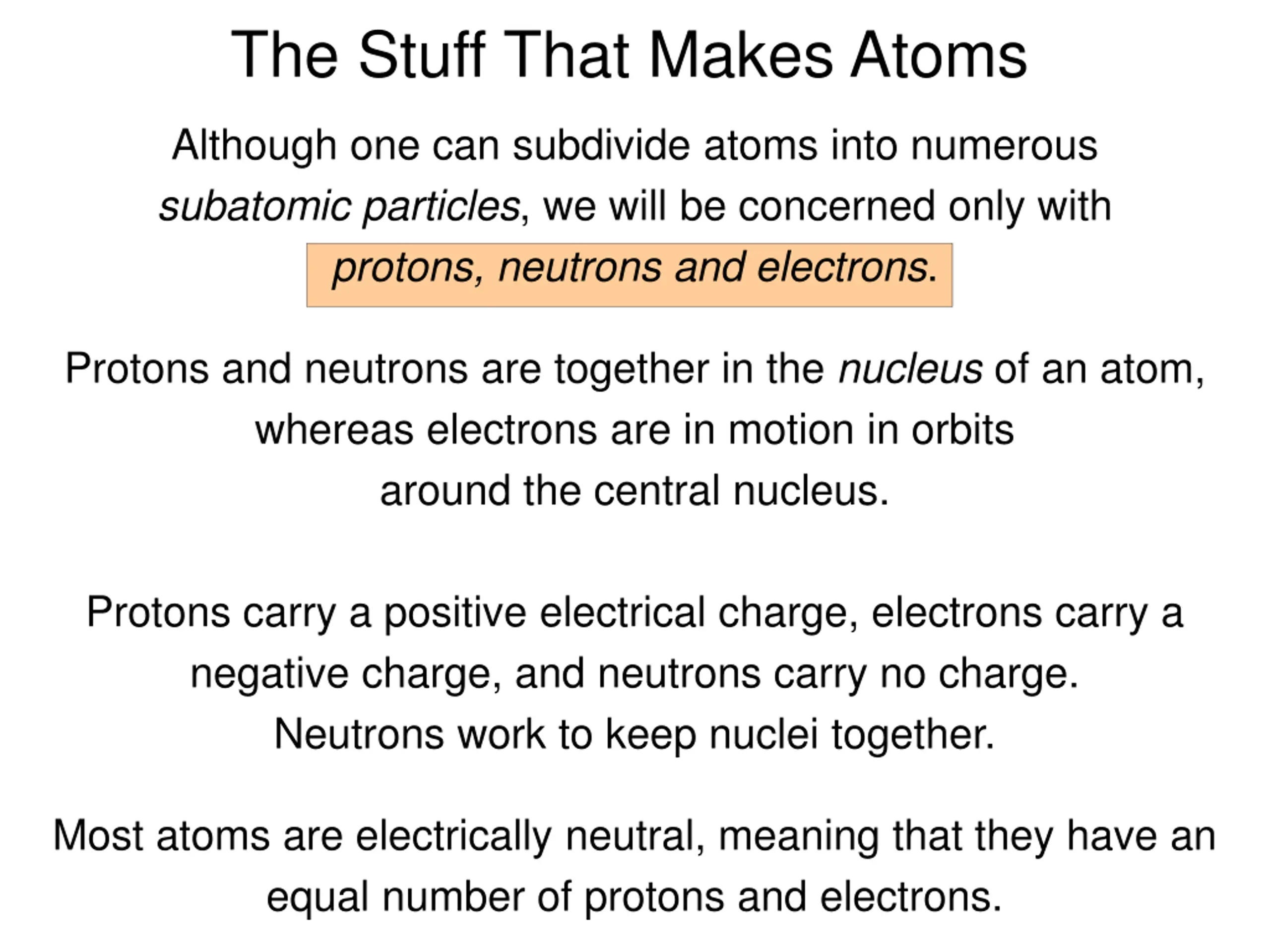 The Stuff That Makes Atoms

Although one can subdivide atoms into numerous subatomic particles, we will be concerned only with protons, neutrons and electrons.

Protons and neutrons are together in the nucleus of an atom, whereas electrons are in motion in orbits around the central nucleus.

Protons carry a positive electrical charge, electrons carry a negative charge, and neutrons carry no charge. Neutrons work to keep nuclei together.

Most atoms are electrically neutral, meaning that they have an equal number of protons and electrons.